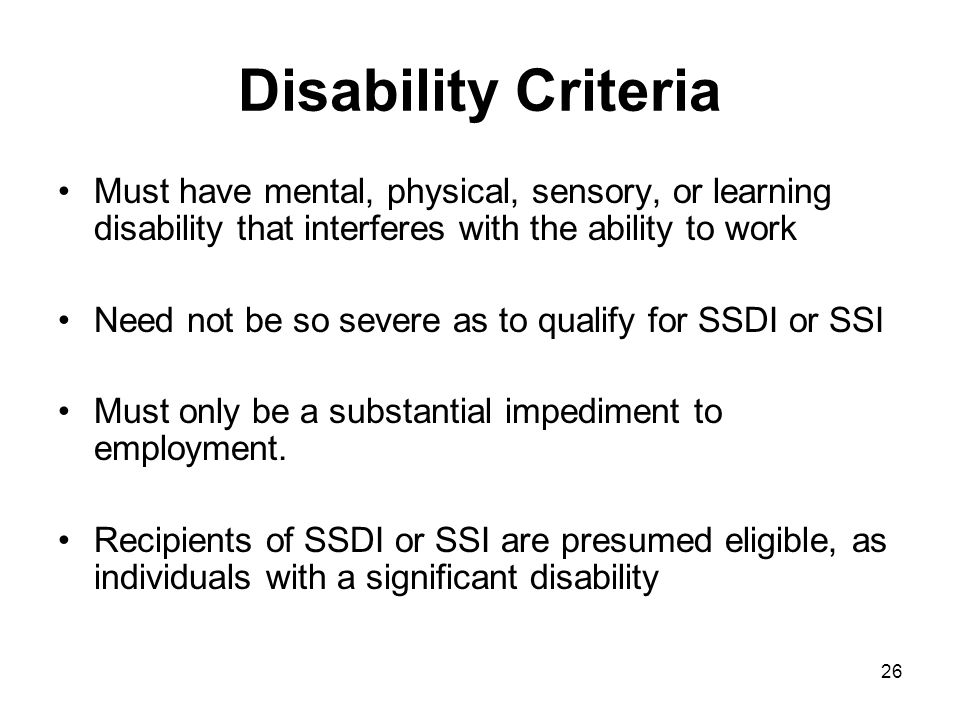 Disability Criteria

• Must have mental, physical, sensory, or learning disability that interferes with the ability to work

• Need not be so severe as to qualify for SSDI or SSI

• Must only be a substantial impediment to employment.

• Recipients of SSDI or SSI are presumed eligible, as individuals with a significant disability

26